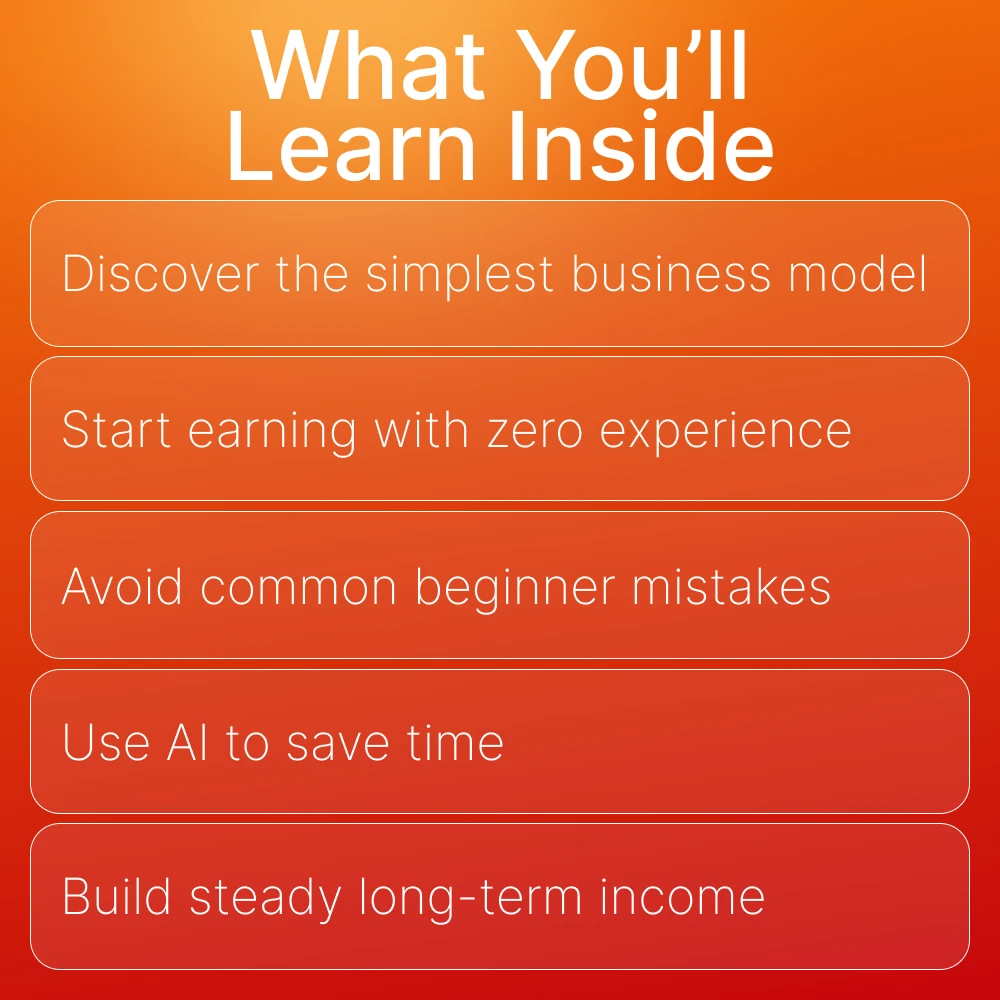 What You’ll Learn Inside

Discover the simplest business model

Start earning with zero experience

Avoid common beginner mistakes

Use AI to save time

Build steady long-term income